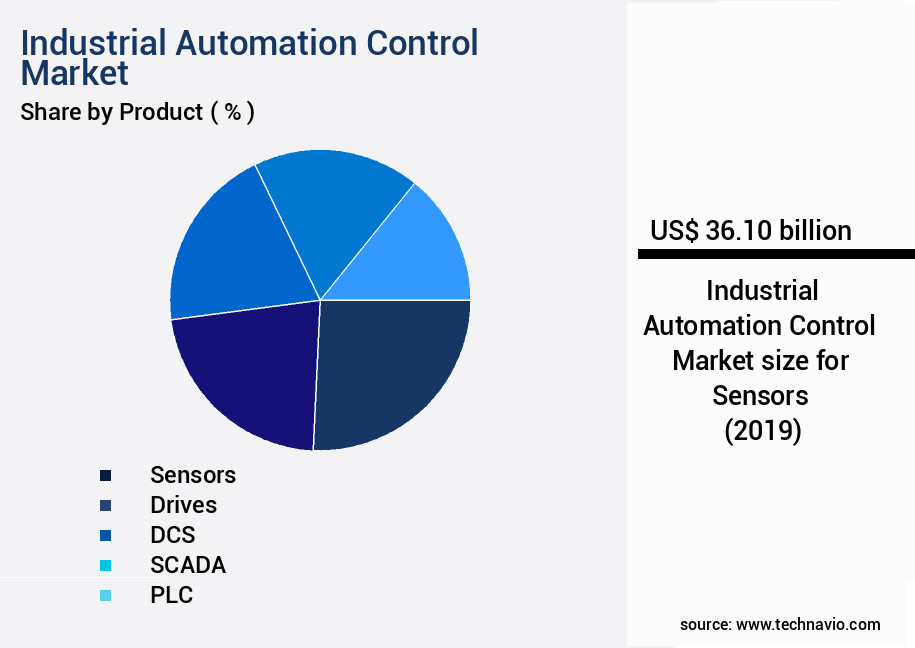 Industrial Automation Control Market

Share by Product ( % )

Sensors
Drives
DCS
SCADA
PLC

US$ 36.10 billion

Industrial Automation Control Market size for Sensors (2019)

source: www.technavio.com